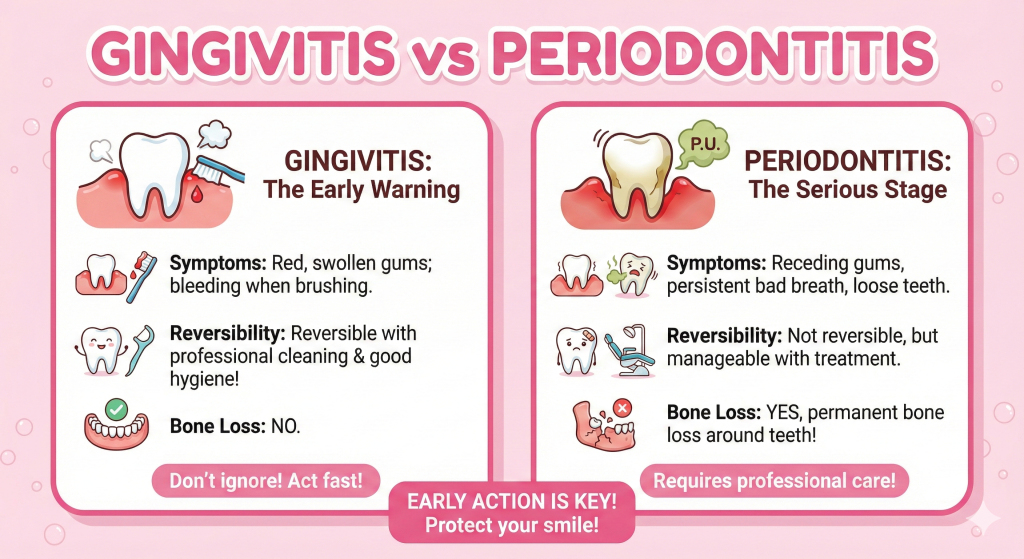 GINGIVITIS vs PERIODONTITIS

GINGIVITIS:
The Early Warning

Symptoms: Red, swollen gums; bleeding when brushing.

Reversibility: Reversible with professional cleaning & good hygiene!

Bone Loss: NO.

Don't ignore! Act fast!

P.U.

PERIODONTITIS:
The Serious Stage

Symptoms: Receding gums, persistent bad breath, loose teeth.

Reversibility: Not reversible, but manageable with treatment.

Bone Loss: YES, permanent bone loss around teeth!

Requires professional care!

EARLY ACTION IS KEY!
Protect your smile!